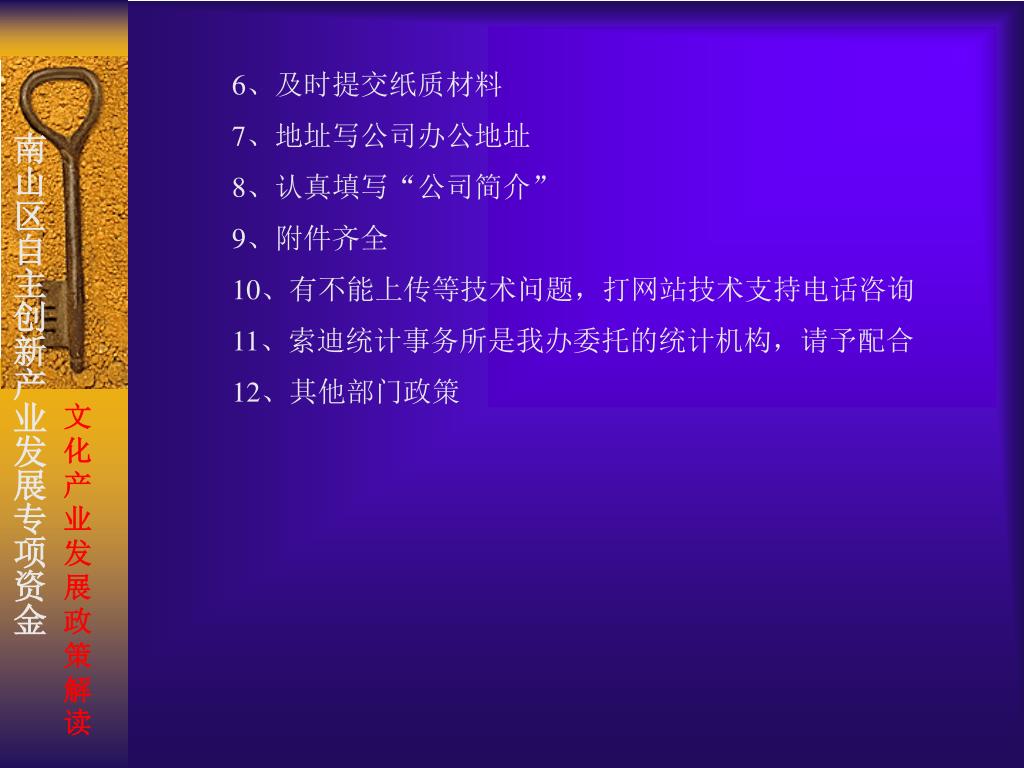 南山区自主创新产业发展专项资金

文化产业发展政策解读

6、及时提交纸质材料

7、地址写公司办公地址

8、认真填写“公司简介”

9、附件齐全

10、有不能上传等技术问题，打网站技术支持电话咨询

11、索迪统计事务所是我办委托的统计机构，请予配合

12、其他部门政策